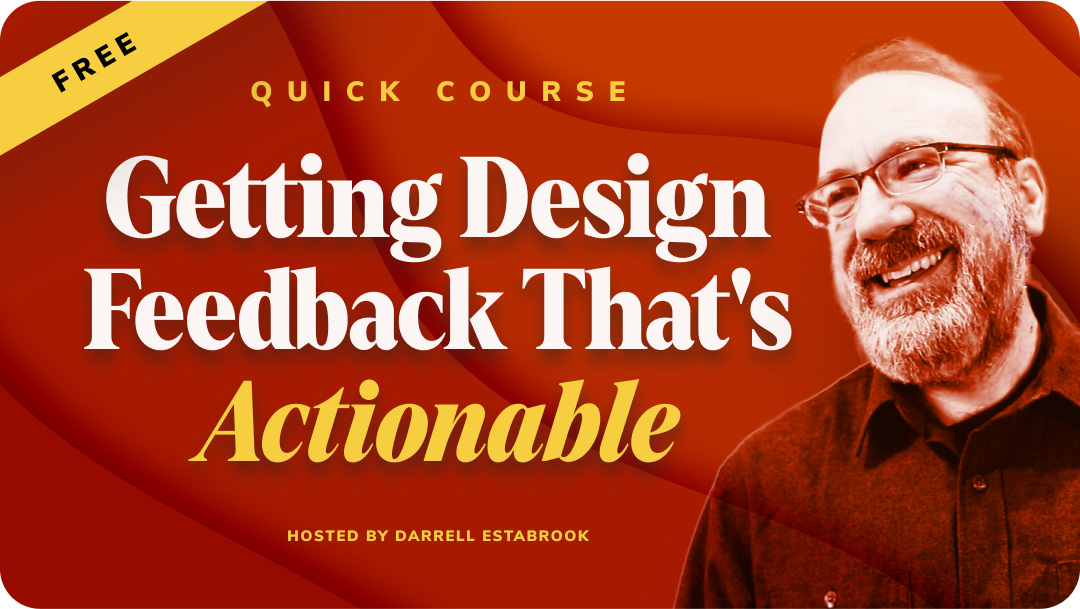 FREE

QUICK COURSE

Getting Design Feedback That's Actionable

HOSTED BY DARRELL ESTABROOK